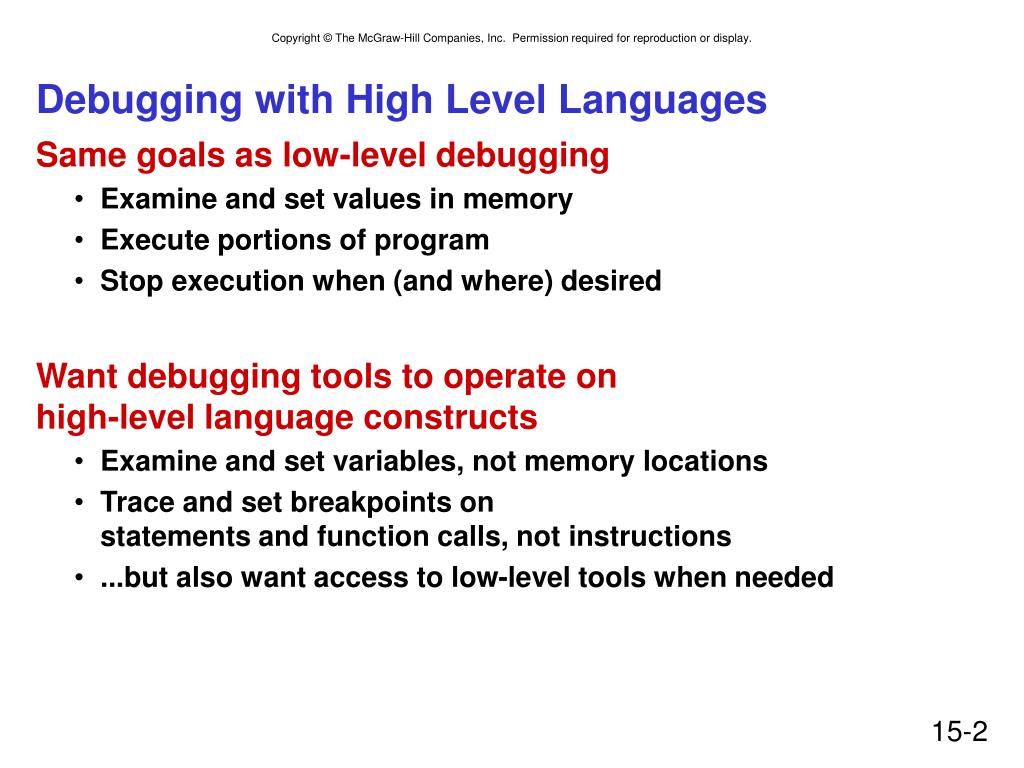 Copyright © The McGraw-Hill Companies, Inc. Permission required for reproduction or display.

Debugging with High Level Languages

Same goals as low-level debugging

• Examine and set values in memory
• Execute portions of program
• Stop execution when (and where) desired

Want debugging tools to operate on high-level language constructs

• Examine and set variables, not memory locations
• Trace and set breakpoints on statements and function calls, not instructions
• ...but also want access to low-level tools when needed

15-2